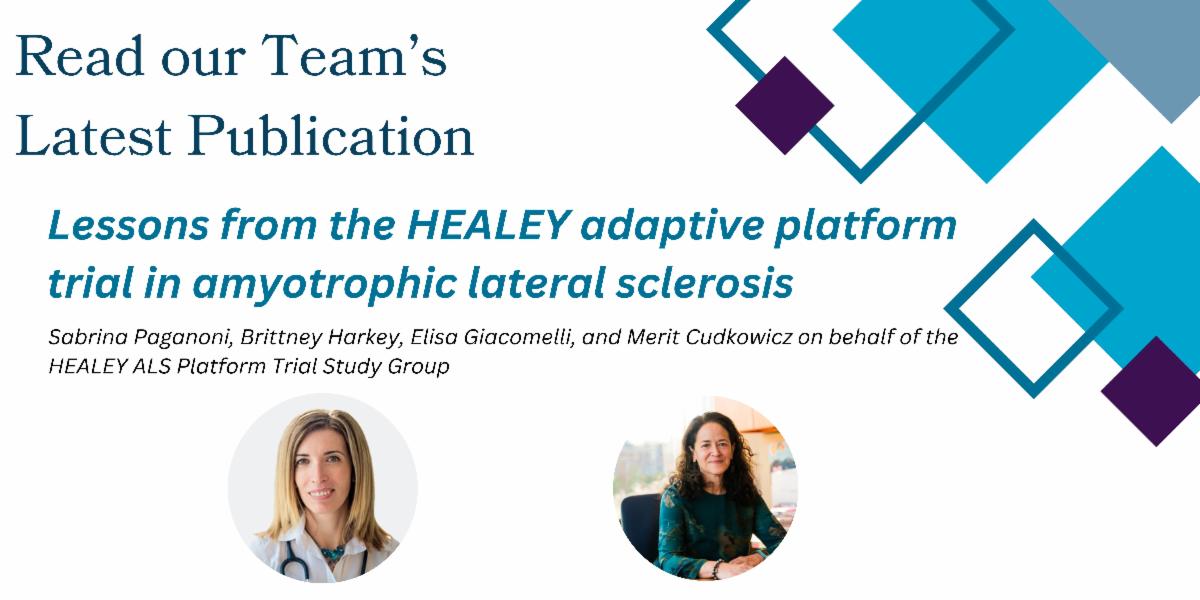 Read our Team's Latest Publication

Lessons from the HEALEY adaptive platform trial in amyotrophic lateral sclerosis

Sabrina Paganoni, Brittney Harkey, Elisa Giacomelli, and Merit Cudkowicz on behalf of the HEALEY ALS Platform Trial Study Group